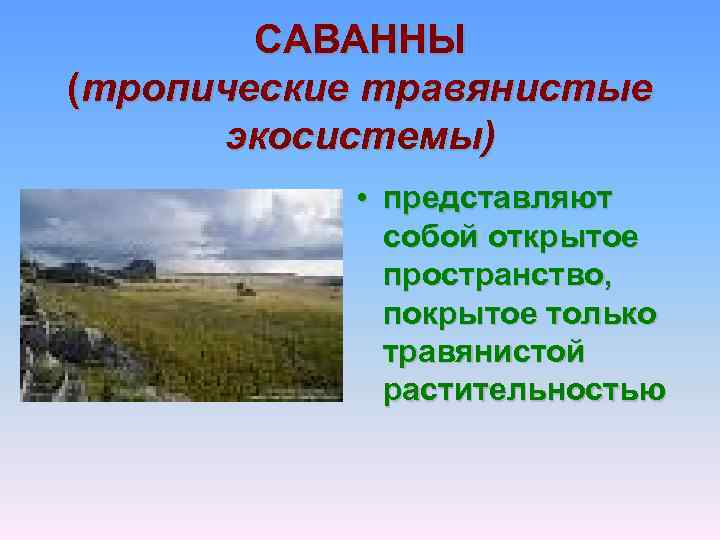 САВАННЫ
(тропические травянистые экосистемы)

• представляют собой открытое пространство, покрытое только травянистой растительностью